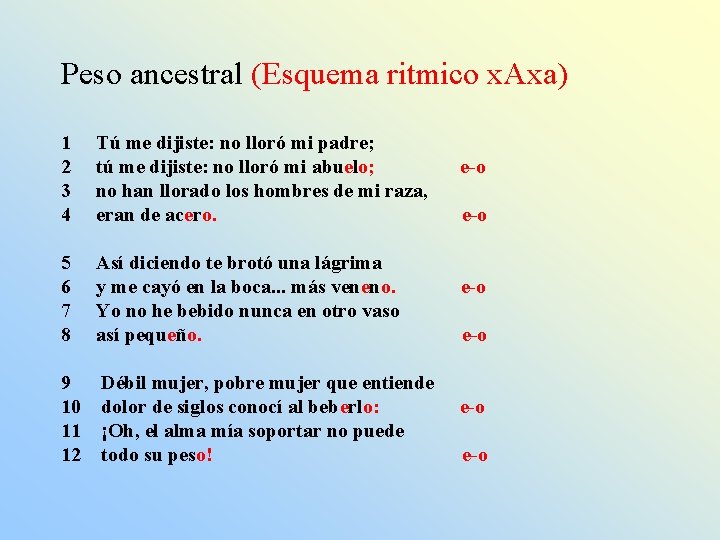 Peso ancestral (Esquema ritmico xAxa)

1 Tú me dijiste: no lloró mi padre;
2 tú me dijiste: no lloró mi abuelo; e-o
3 no han llorado los hombres de mi raza,
4 eran de acero. e-o

5 Así diciendo te brotó una lágrima
6 y me cayó en la boca... más veneno. e-o
7 Yo no he bebido nunca en otro vaso
8 así pequeño. e-o

9 Débil mujer, pobre mujer que entiende
10 dolor de siglos conocí al beberlo: e-o
11 ¡Oh, el alma mía soportar no puede
12 todo su peso! e-o